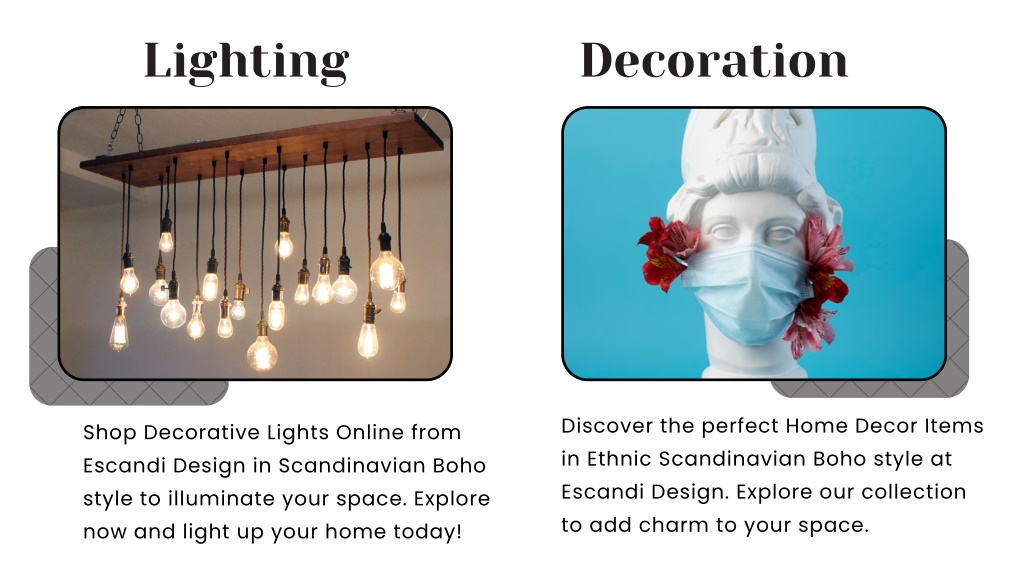 Lighting

Shop Decorative Lights Online from Escandi Design in Scandinavian Boho style to illuminate your space. Explore now and light up your home today!

Decoration

Discover the perfect Home Decor Items in Ethnic Scandinavian Boho style at Escandi Design. Explore our collection to add charm to your space.